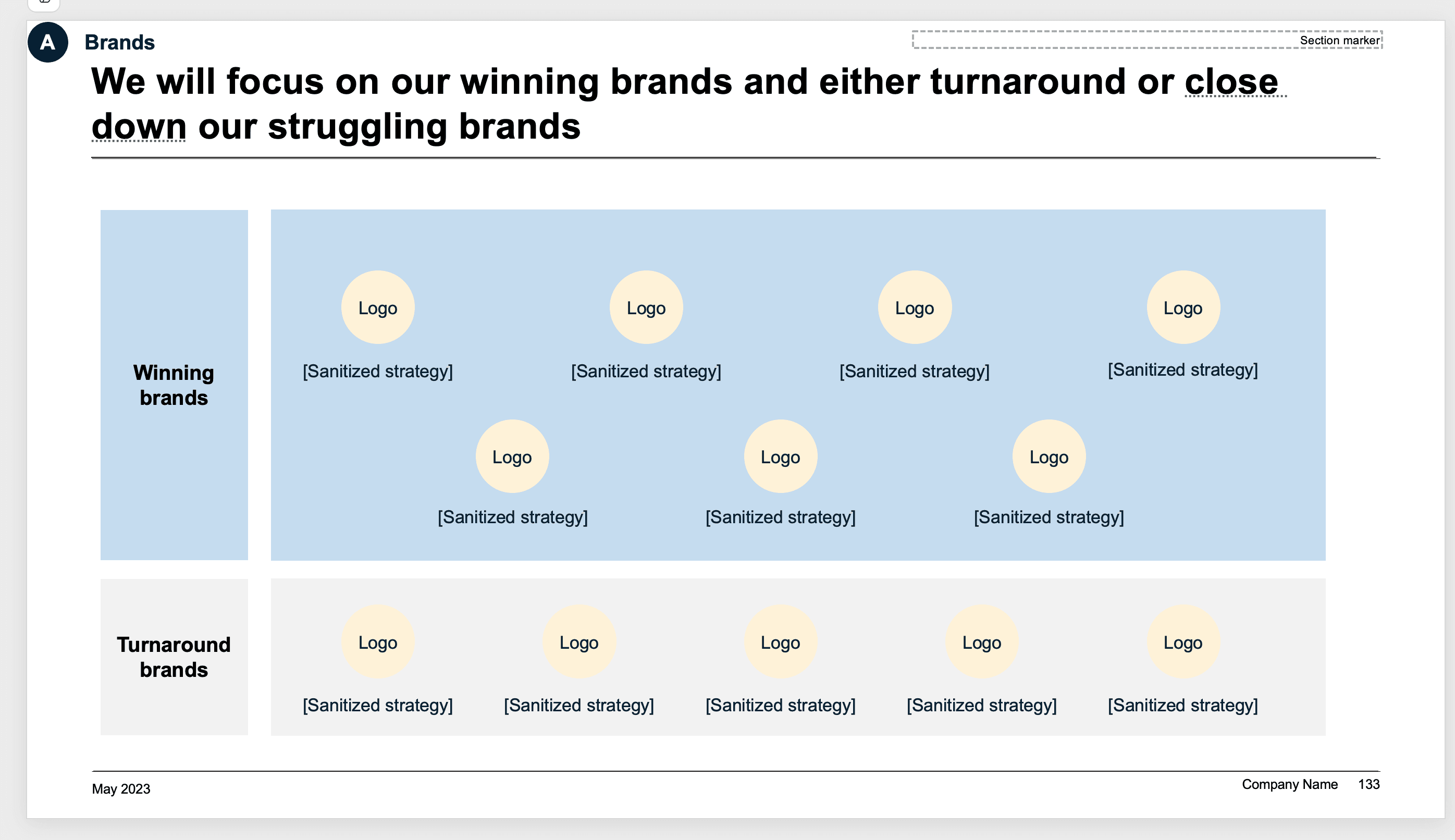 A Brands

Section marker

We will focus on our winning brands and either turnaround or close down our struggling brands

Winning brands

Logo
[Sanitized strategy]

Logo
[Sanitized strategy]

Logo
[Sanitized strategy]

Logo
[Sanitized strategy]

Logo
[Sanitized strategy]

Logo
[Sanitized strategy]

Logo
[Sanitized strategy]

Turnaround brands

Logo
[Sanitized strategy]

Logo
[Sanitized strategy]

Logo
[Sanitized strategy]

Logo
[Sanitized strategy]

Logo
[Sanitized strategy]

May 2023

Company Name 133